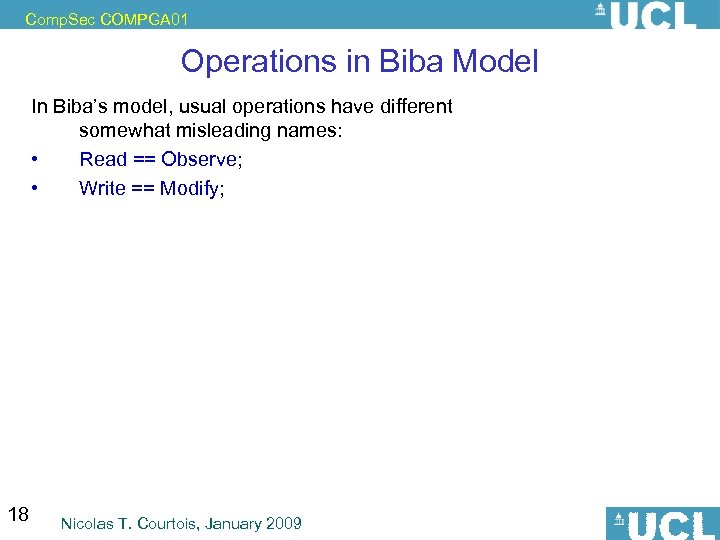 CompSec COMPGA01

UCL

Operations in Biba Model

In Biba's model, usual operations have different somewhat misleading names:

• Read == Observe;

• Write == Modify;

18

Nicolas T. Courtois, January 2009

UCL